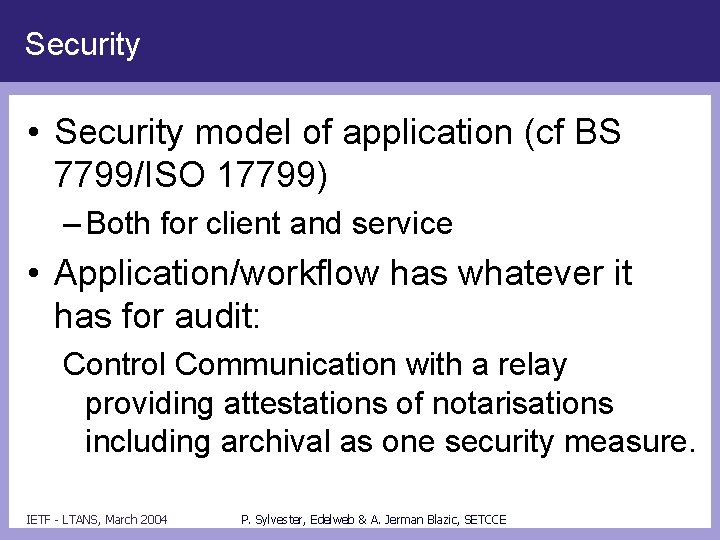 Security

• Security model of application (cf BS 7799/ISO 17799)

– Both for client and service

• Application/workflow has whatever it has for audit:

Control Communication with a relay providing attestations of notarisations including archival as one security measure.

IETF - LTANS, March 2004

P. Sylvester, Edelweb & A. Jerman Blazic, SETCCE